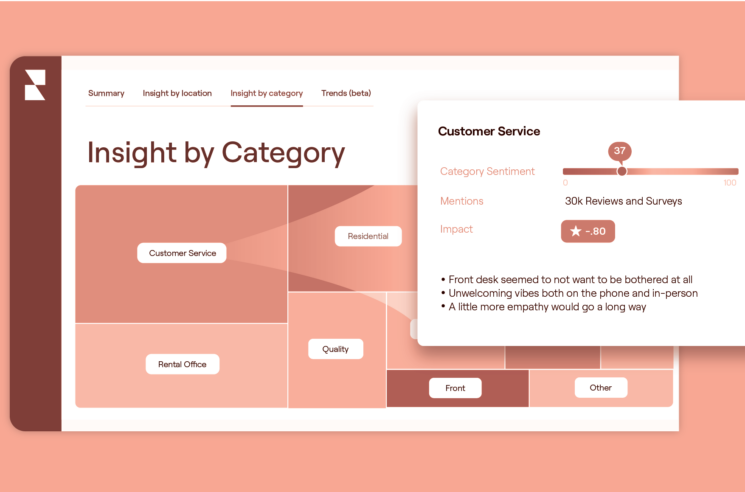 Summary Insight by location Insight by category Trends (beta)

Insight by Category

Customer Service

Residential

Rental Office

Quality

Front

Other

Customer Service

Category Sentiment
37
0 100

Mentions 30k Reviews and Surveys

Impact ★ -.80

• Front desk seemed to not want to be bothered at all
• Unwelcoming vibes both on the phone and in-person
• A little more empathy would go a long way